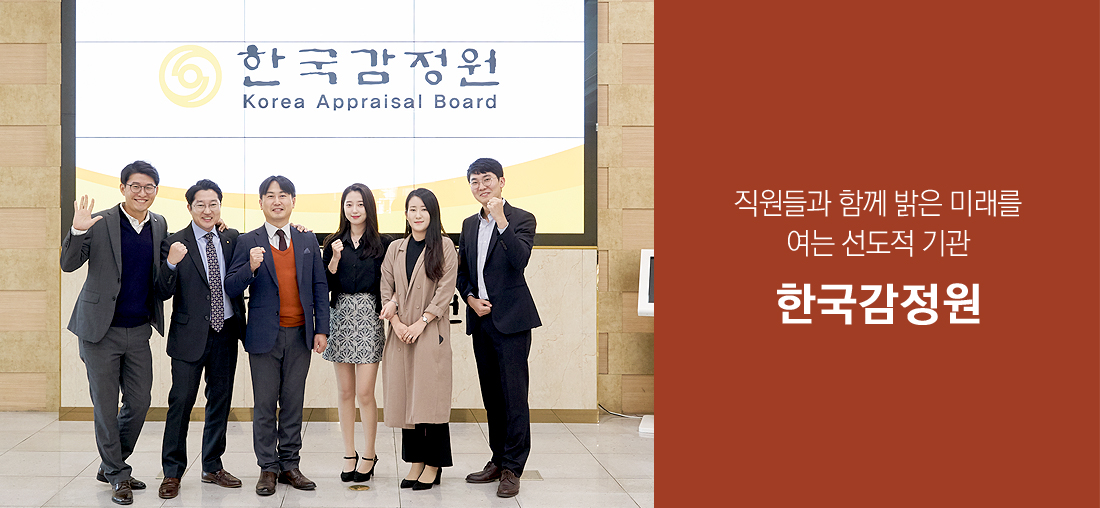 한국감정원
Korea Appraisal Board

직원들과 함께 밝은 미래를 여는 선도적 기관

한국감정원